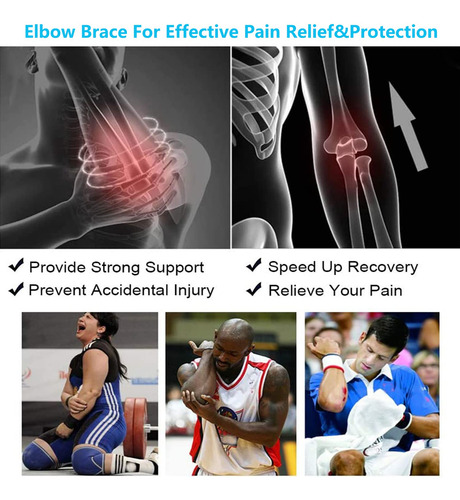 Elbow Brace For Effective Pain Relief&Protection

✔ Provide Strong Support
✔ Prevent Accidental Injury

✔ Speed Up Recovery
✔ Relieve Your Pain